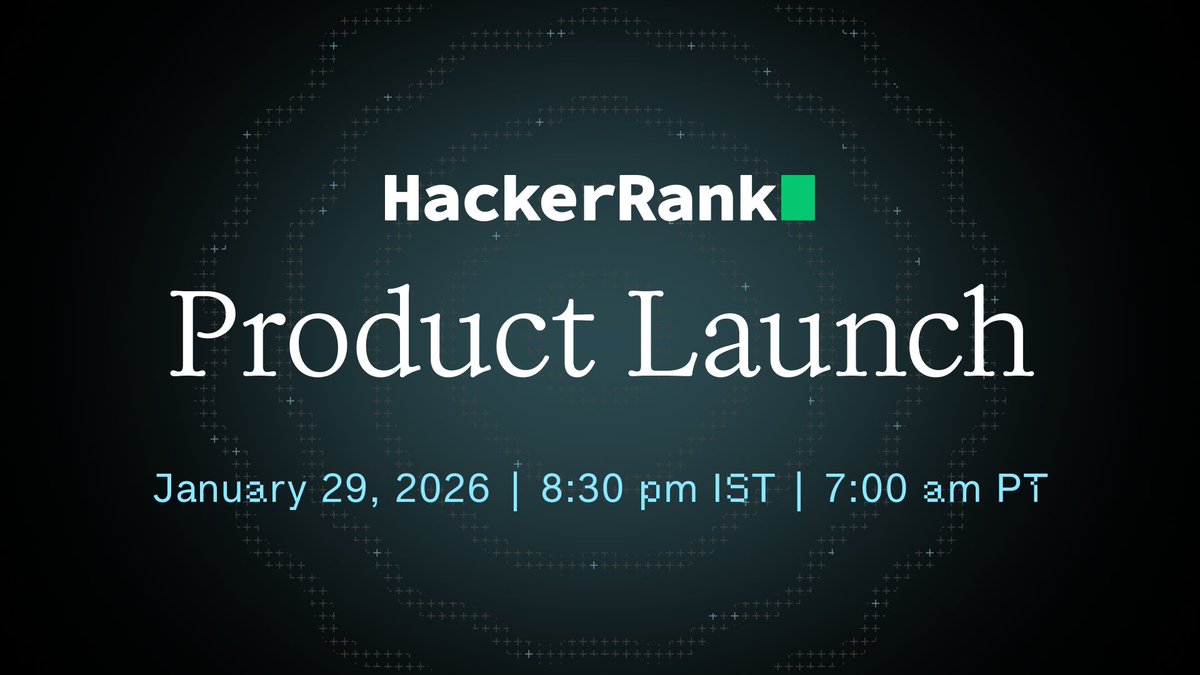 HackerRank

Product Launch

January 29, 2026 | 8:30 pm IST | 7:00 am PT